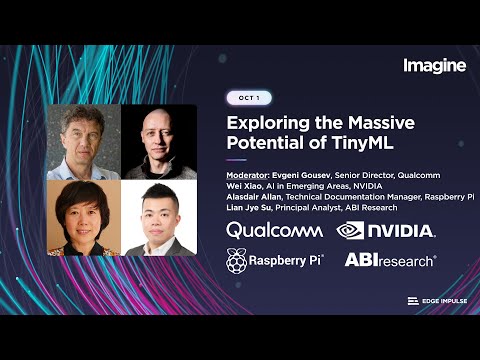 Imagine

OCT 1

Exploring the Massive Potential of TinyML

Moderator: Evgeni Gousev, Senior Director, Qualcomm
Wei Xiao, AI in Emerging Areas, NVIDIA
Alasdair Allan, Technical Documentation Manager, Raspberry Pi
Lian Jye Su, Principal Analyst, ABI Research

Qualcomm
NVIDIA.
Raspberry Pi
ABIresearch

EDGE IMPULSE